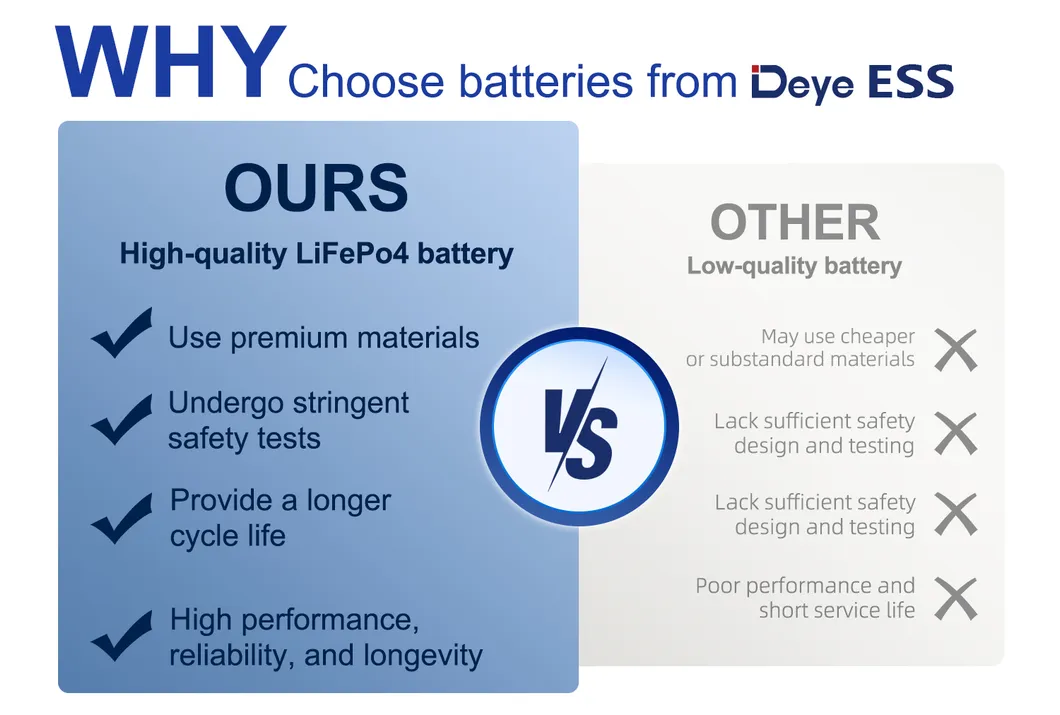 WHY Choose batteries from Deye ESS

OURS

High-quality LiFePo4 battery

Use premium materials

Undergo stringent safety tests

Provide a longer cycle life

High performance, reliability, and longevity

VS

OTHER

Low-quality battery

May use cheaper or substandard materials

Lack sufficient safety design and testing

Lack sufficient safety design and testing

Poor performance and short service life